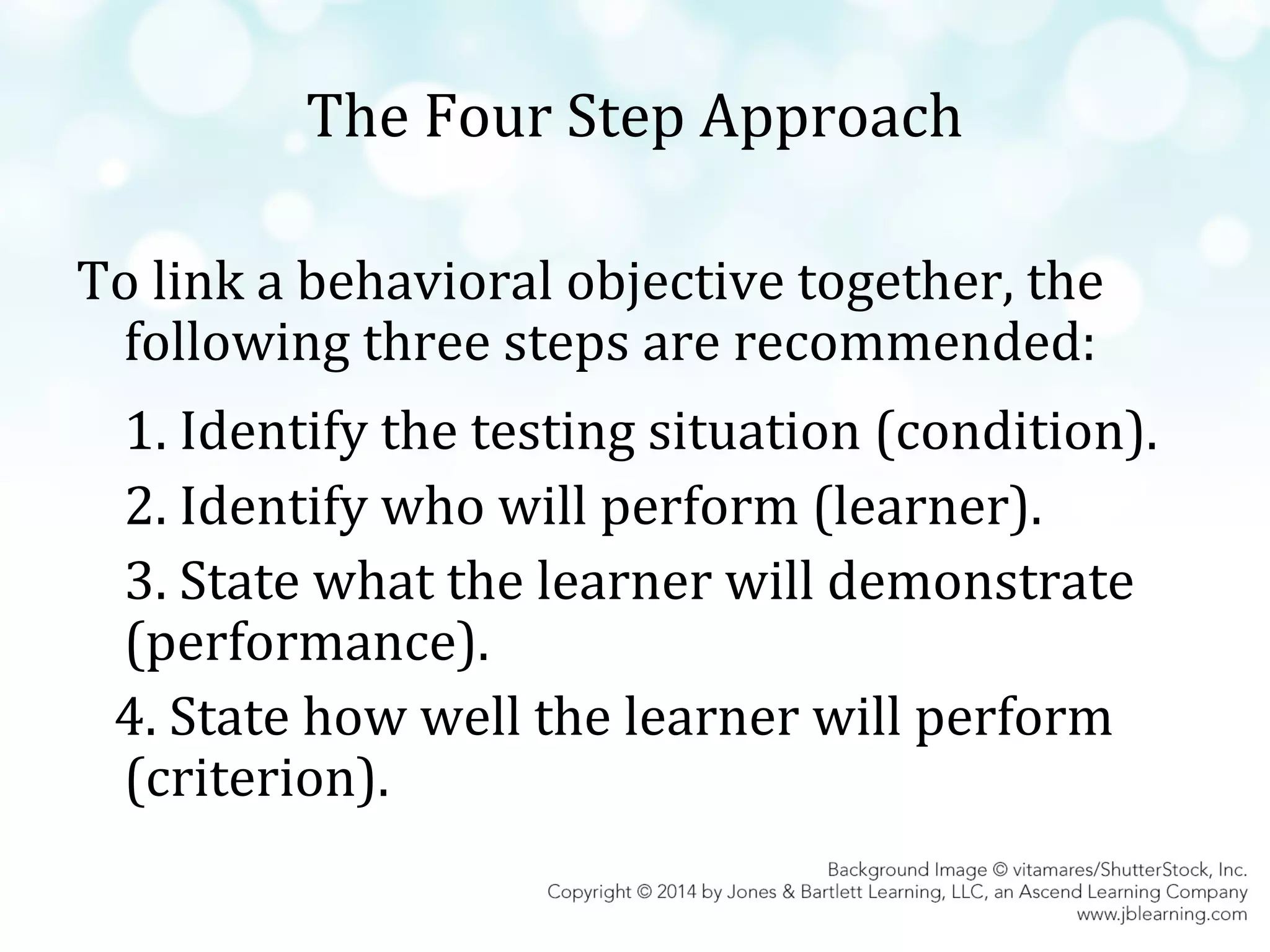 The Four Step Approach

To link a behavioral objective together, the following three steps are recommended:

1. Identify the testing situation (condition).

2. Identify who will perform (learner).

3. State what the learner will demonstrate (performance).

4. State how well the learner will perform (criterion).

Background Image © vitamares/ShutterStock, Inc.
Copyright © 2014 by Jones & Bartlett Learning, LLC, an Ascend Learning Company
www.jblearning.com